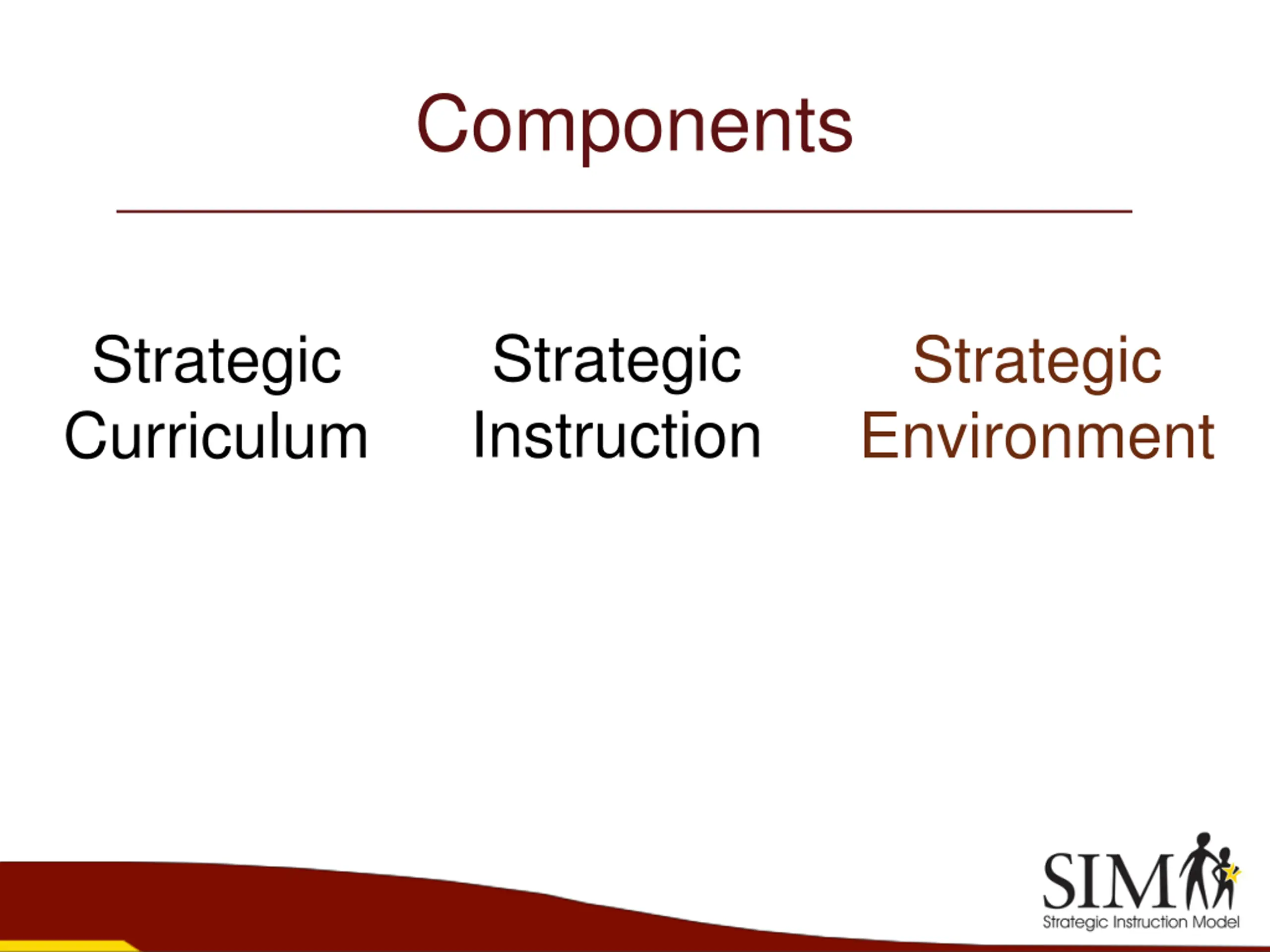 Components

Strategic Curriculum

Strategic Instruction

Strategic Environment

SIM
Strategic Instruction Model